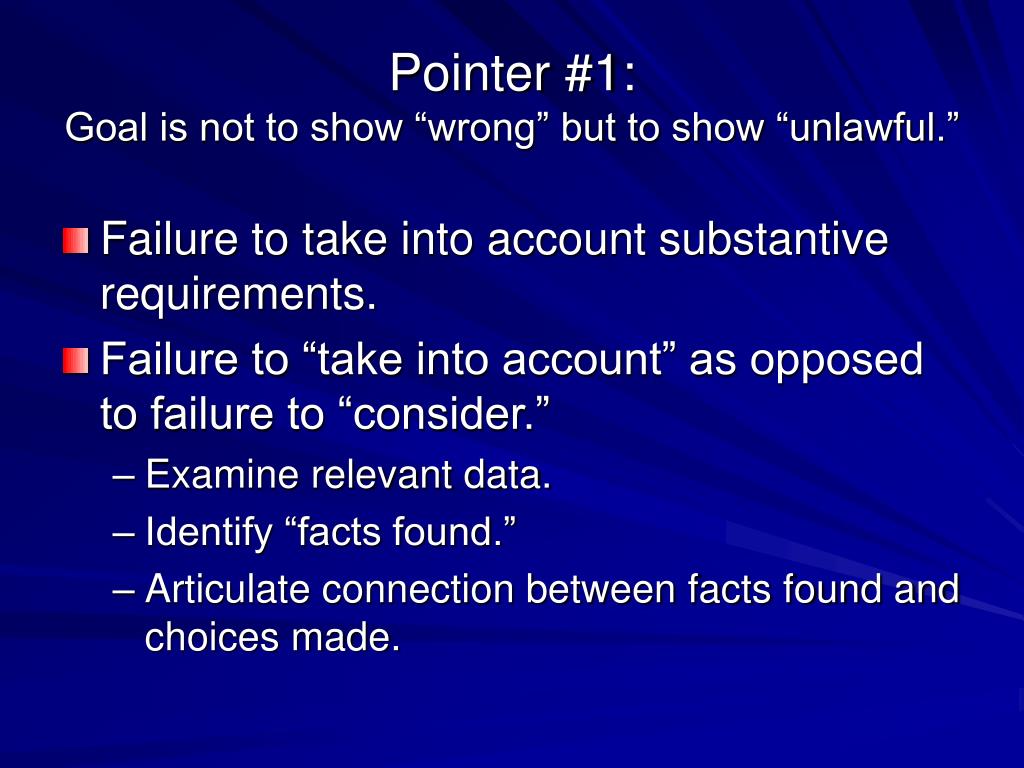 Pointer #1:
Goal is not to show “wrong” but to show “unlawful.”

Failure to take into account substantive requirements.

Failure to “take into account” as opposed to failure to “consider.”

– Examine relevant data.

– Identify “facts found.”

– Articulate connection between facts found and choices made.